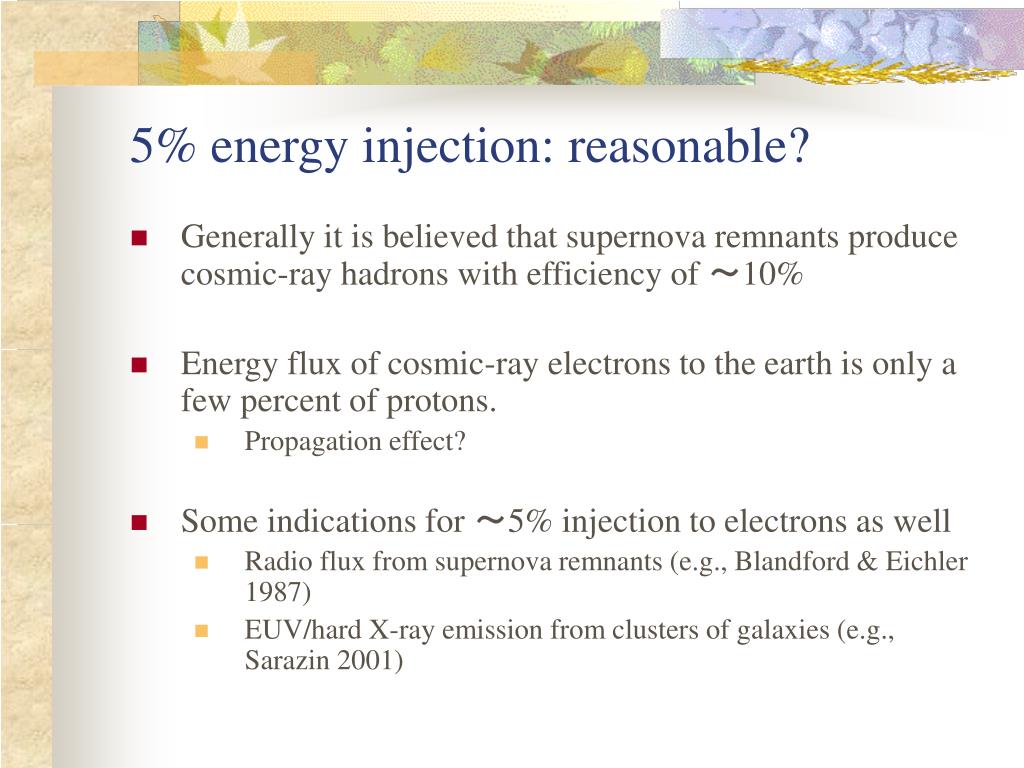 5% energy injection: reasonable?

Generally it is believed that supernova remnants produce cosmic-ray hadrons with efficiency of ～10%

Energy flux of cosmic-ray electrons to the earth is only a few percent of protons.

Propagation effect?

Some indications for ～5% injection to electrons as well

Radio flux from supernova remnants (e.g., Blandford & Eichler 1987)

EUV/hard X-ray emission from clusters of galaxies (e.g., Sarazin 2001)